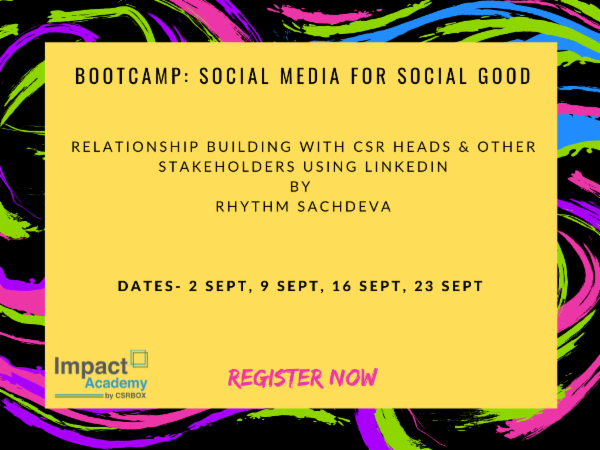 BOOTCAMP: SOCIAL MEDIA FOR SOCIAL GOOD

RELATIONSHIP BUILDING WITH CSR HEADS & OTHER STAKEHOLDERS USING LINKEDIN
BY
RHYTHM SACHDEVA

DATES- 2 SEPT, 9 SEPT, 16 SEPT, 23 SEPT

Impact Academy by CSRBOX

REGISTER NOW